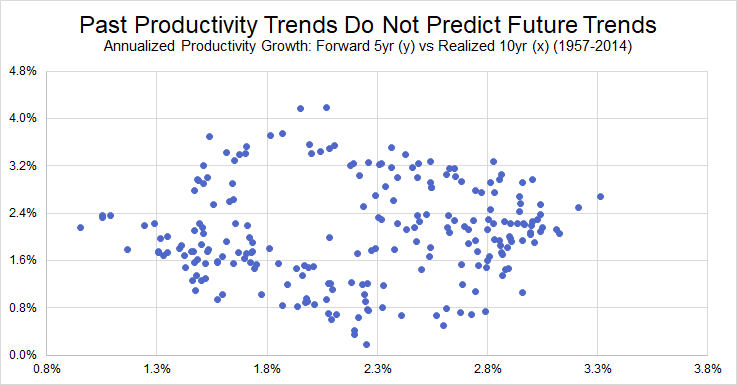 Past Productivity Trends Do Not Predict Future Trends
Annualized Productivity Growth: Forward 5yr (y) vs Realized 10yr (x) (1957-2014)

4.8%
4.0%
3.2%
2.4%
1.6%
0.8%
0.0%

0.8%
1.3%
1.8%
2.3%
2.8%
3.3%
3.8%